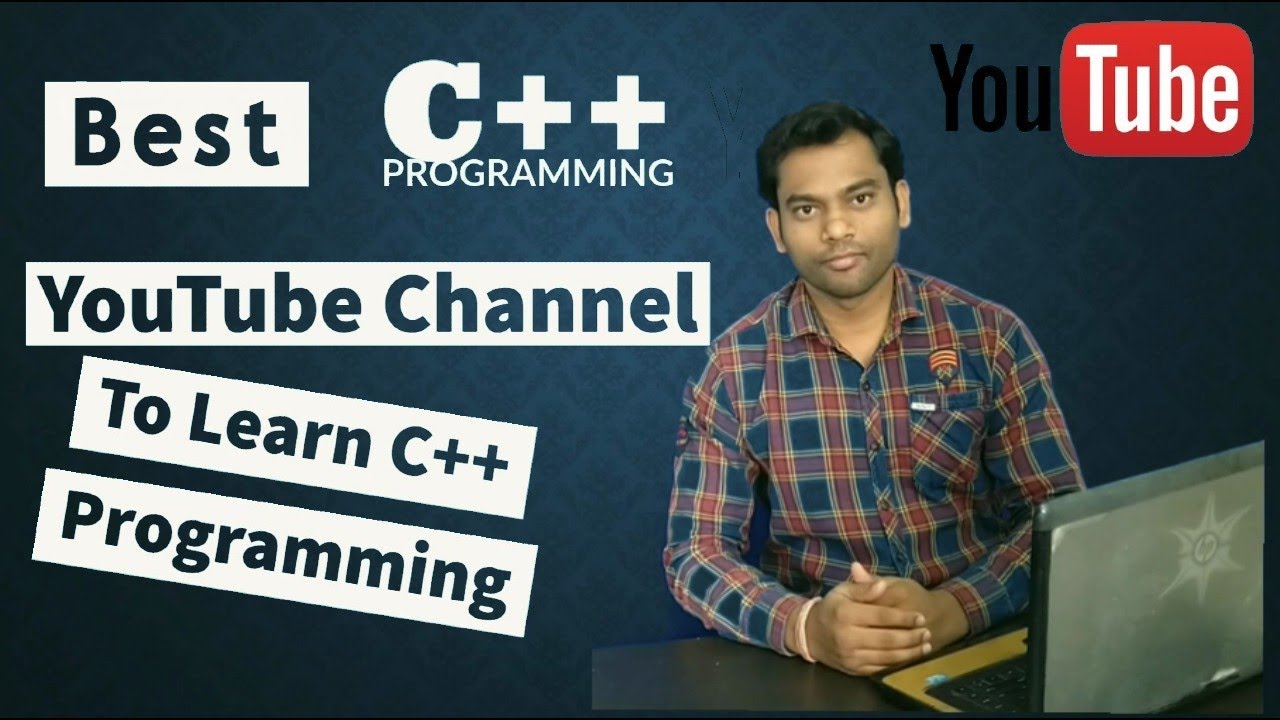 Best

C++
PROGRAMMING

YouTube

YouTube Channel

To Learn C++
Programming